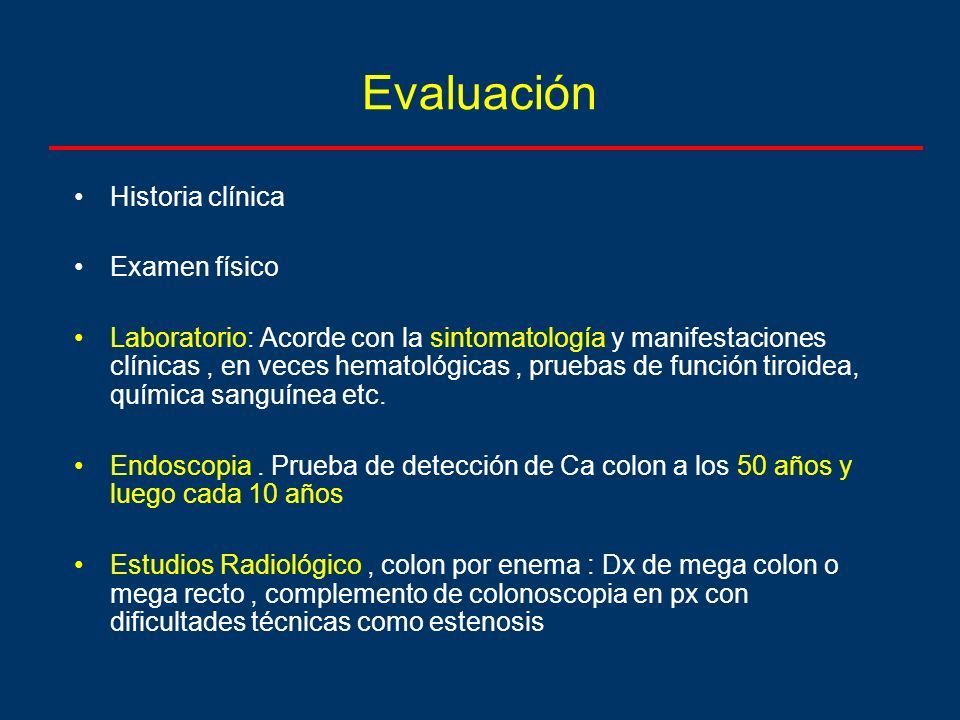 Evaluación

• Historia clínica

• Examen físico

• Laboratorio: Acorde con la sintomatología y manifestaciones clínicas , en veces hematológicas , pruebas de función tiroidea, química sanguínea etc.

• Endoscopia . Prueba de detección de Ca colon a los 50 años y luego cada 10 años

• Estudios Radiológico , colon por enema : Dx de mega colon o mega recto , complemento de colonoscopia en px con dificultades técnicas como estenosis